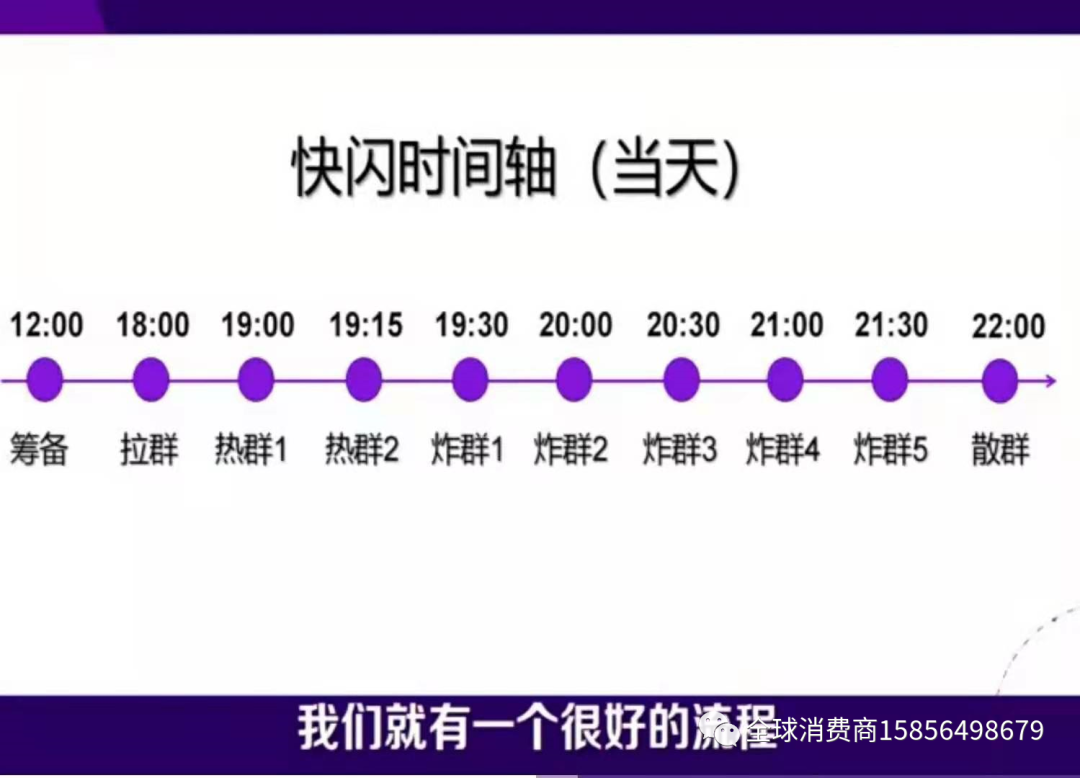 快闪时间轴（当天）

12:00 18:00 19:00 19:15 19:30 20:00 20:30 21:00 21:30 22:00

筹备 拉群 热群1 热群2 炸群1 炸群2 炸群3 炸群4 炸群5 散群

我们就有一个很好的流程

全球消费商15856498679